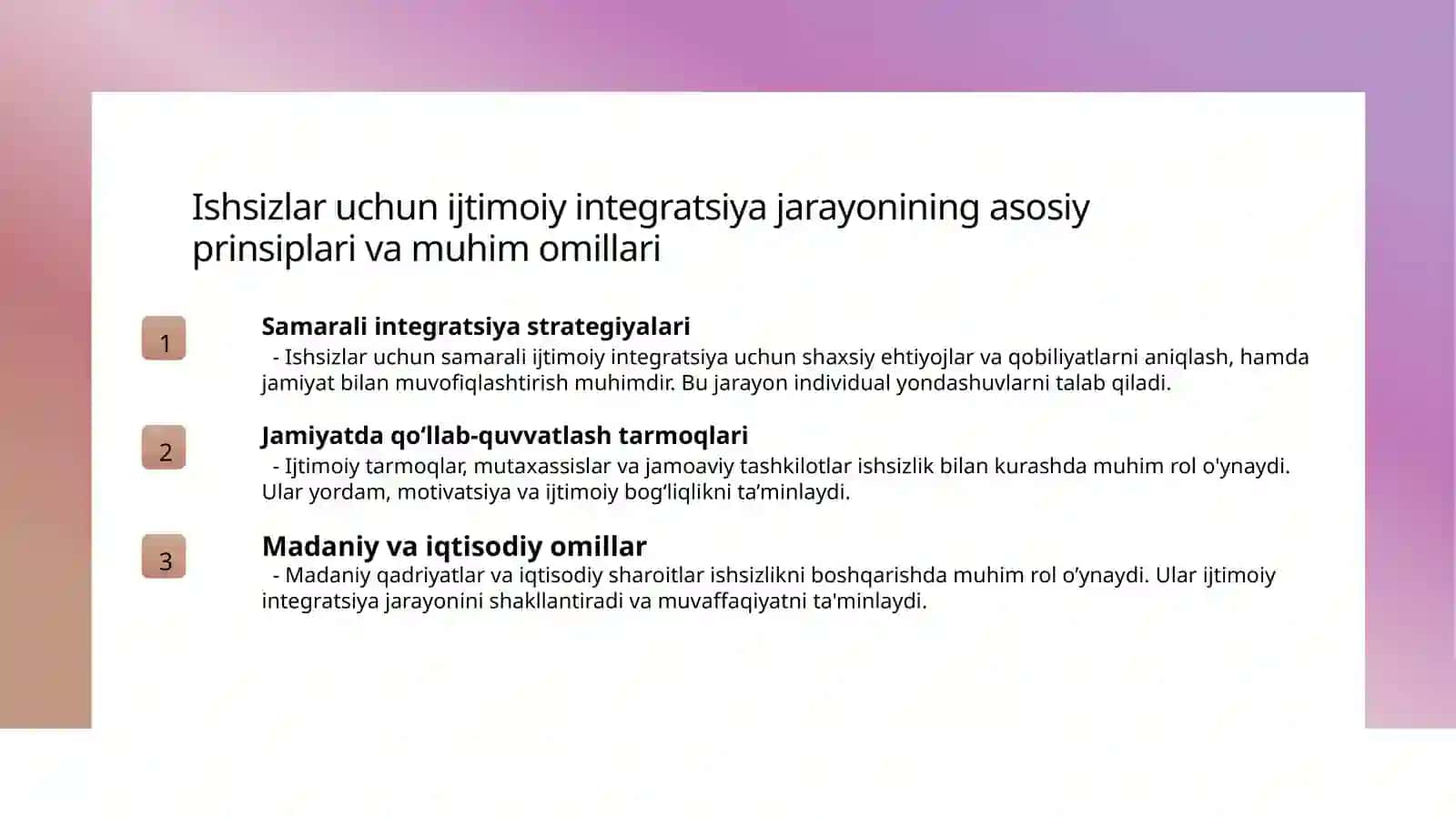 Ishsizlar uchun ijtimoiy integratsiya jarayonining asosiy prinsiplari va muhim omillari

1

Samarali integratsiya strategiyalari

- Ishsizlar uchun samarali ijtimoiy integratsiya uchun shaxsiy ehtiyojlar va qobiliyatlarni aniqlash, hamda jamiyat bilan muvofiqlashtirish muhimdir. Bu jarayon individual yondashuvlarni talab qiladi.

2

Jamiyatda qo'llab-quvvatlash tarmoqlari

- Ijtimoiy tarmoqlar, mutaxassislar va jamoaviy tashkilotlar ishsizlik bilan kurashda muhim rol o'ynaydi. Ular yordam, motivatsiya va ijtimoiy bog'liqlikni ta'minlaydi.

3

Madaniy va iqtisodiy omillar

- Madaniy qadriyatlar va iqtisodiy sharoitlar ishsizlikni boshqarishda muhim rol o'ynaydi. Ular ijtimoiy integratsiya jarayonini shakllantiradi va muvaffaqiyatni ta'minlaydi.